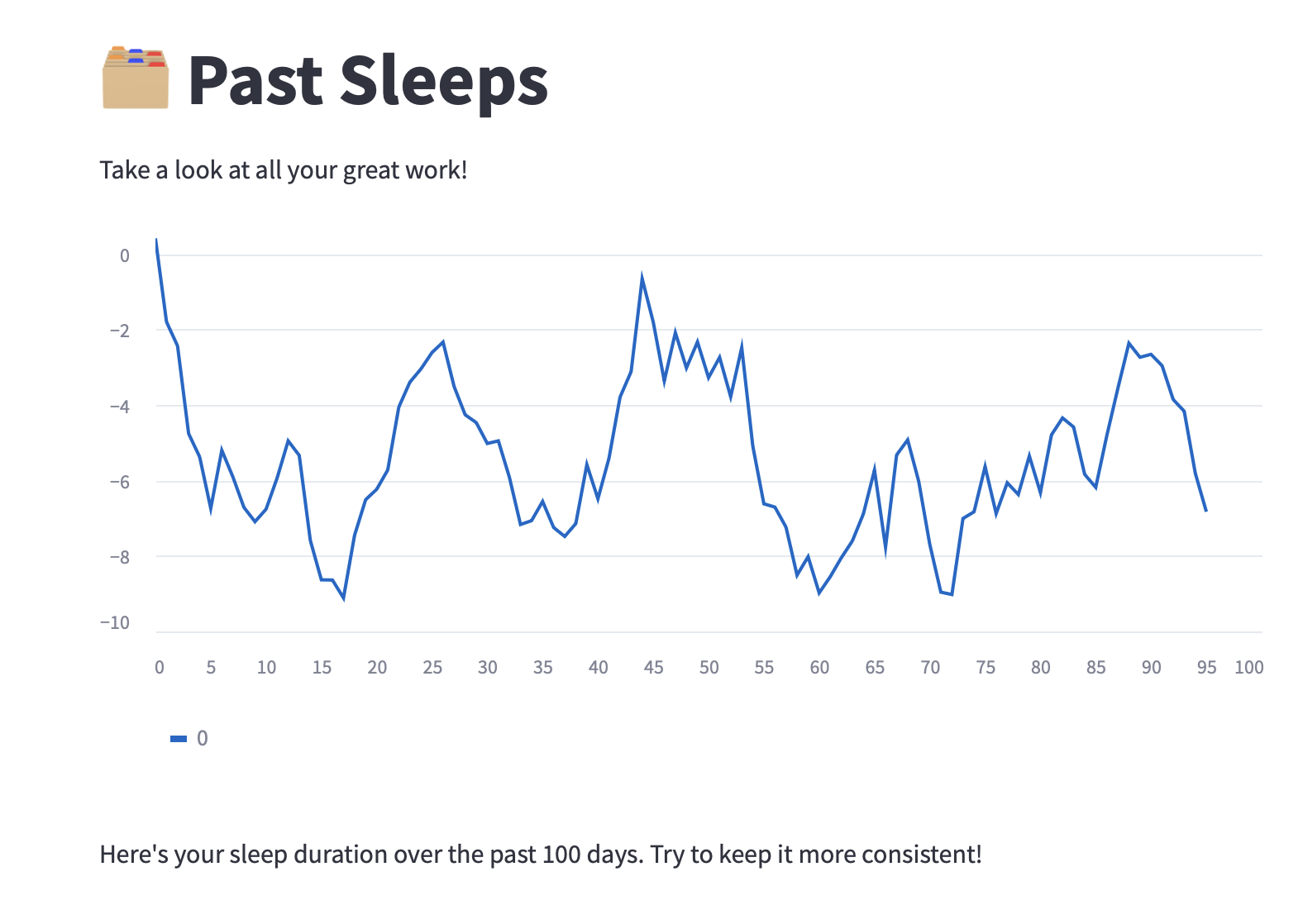 🗃️ Past Sleeps

Take a look at all your great work!

0
−2
−4
−6
−8
−10

0 5 10 15 20 25 30 35 40 45 50 55 60 65 70 75 80 85 90 95 100

0

Here's your sleep duration over the past 100 days. Try to keep it more consistent!